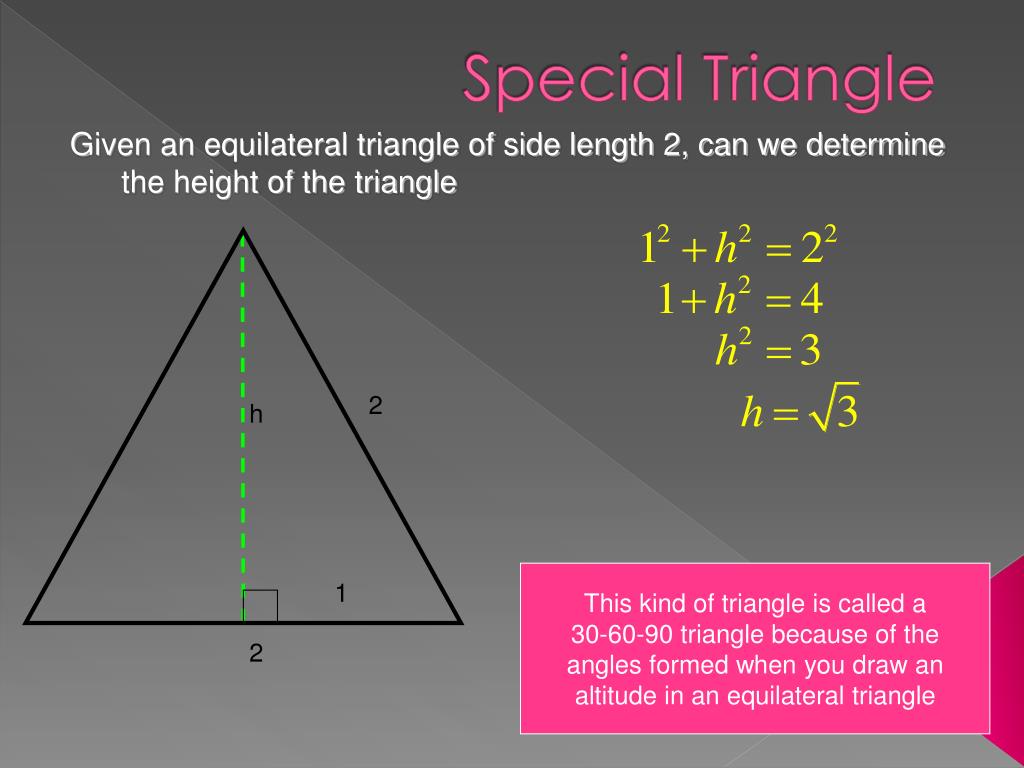 Special Triangle

Given an equilateral triangle of side length 2, can we determine the height of the triangle

$1^2 + h^2 = 2^2$
$1 + h^2 = 4$
$h^2 = 3$
$h = \sqrt{3}$

h

2

1

2

This kind of triangle is called a 30-60-90 triangle because of the angles formed when you draw an altitude in an equilateral triangle